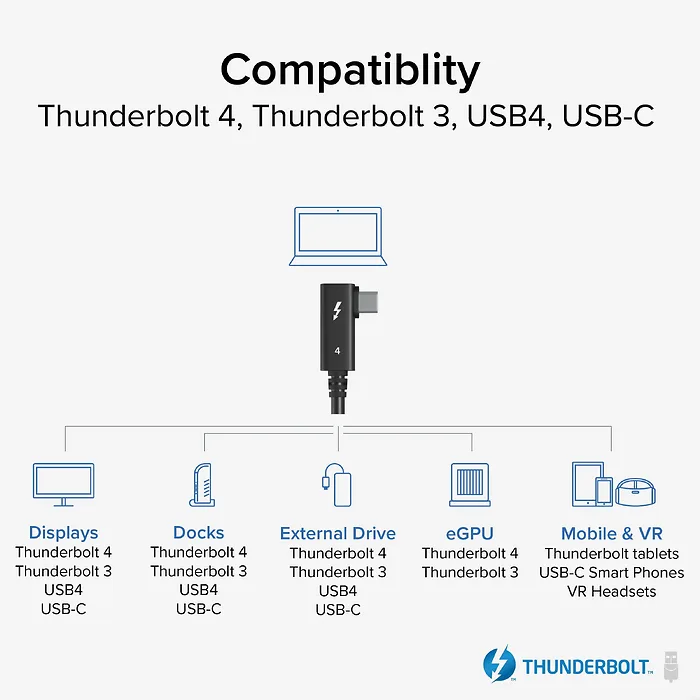 Compatiblity
Thunderbolt 4, Thunderbolt 3, USB4, USB-C

4

Displays
Thunderbolt 4
Thunderbolt 3
USB4
USB-C

Docks
Thunderbolt 4
Thunderbolt 3
USB4
USB-C

External Drive
Thunderbolt 4
Thunderbolt 3
USB4
USB-C

eGPU
Thunderbolt 4
Thunderbolt 3

Mobile & VR
Thunderbolt tablets
USB-C Smart Phones
VR Headsets

THUNDERBOLT™